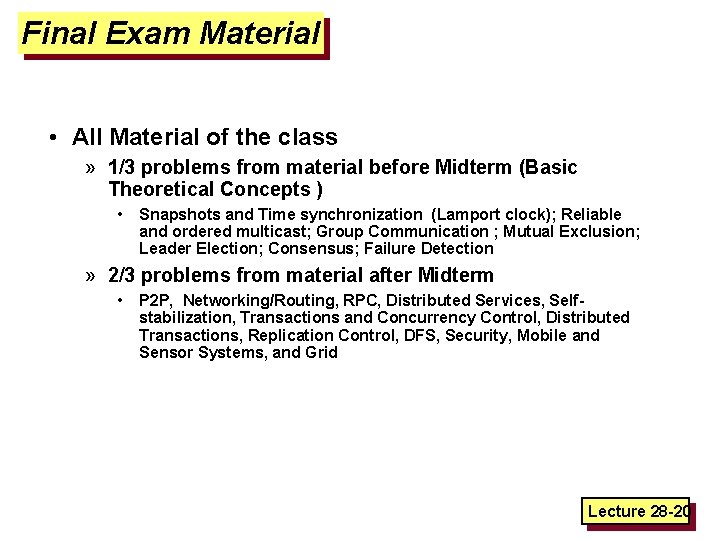 Final Exam Material

• All Material of the class

» 1/3 problems from material before Midterm (Basic Theoretical Concepts )

• Snapshots and Time synchronization (Lamport clock); Reliable and ordered multicast; Group Communication ; Mutual Exclusion; Leader Election; Consensus; Failure Detection

» 2/3 problems from material after Midterm

• P2P, Networking/Routing, RPC, Distributed Services, Self-stabilization, Transactions and Concurrency Control, Distributed Transactions, Replication Control, DFS, Security, Mobile and Sensor Systems, and Grid

Lecture 28-20